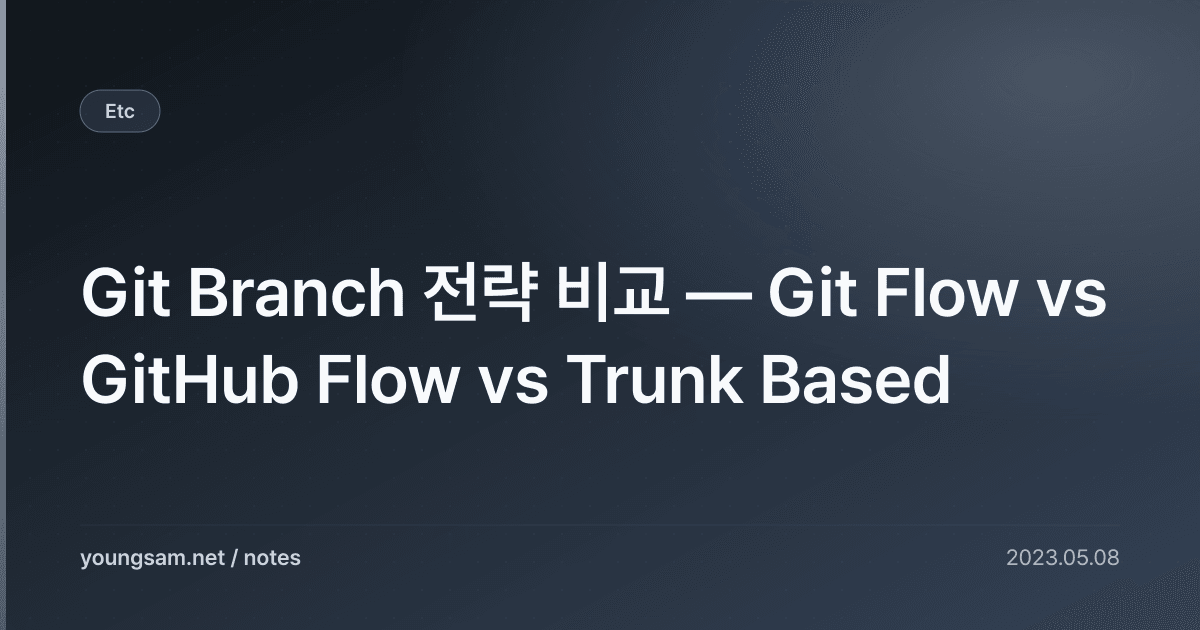 Etc

Git Branch 전략 비교 — Git Flow vs GitHub Flow vs Trunk Based

youngsam.net / notes

2023.05.08